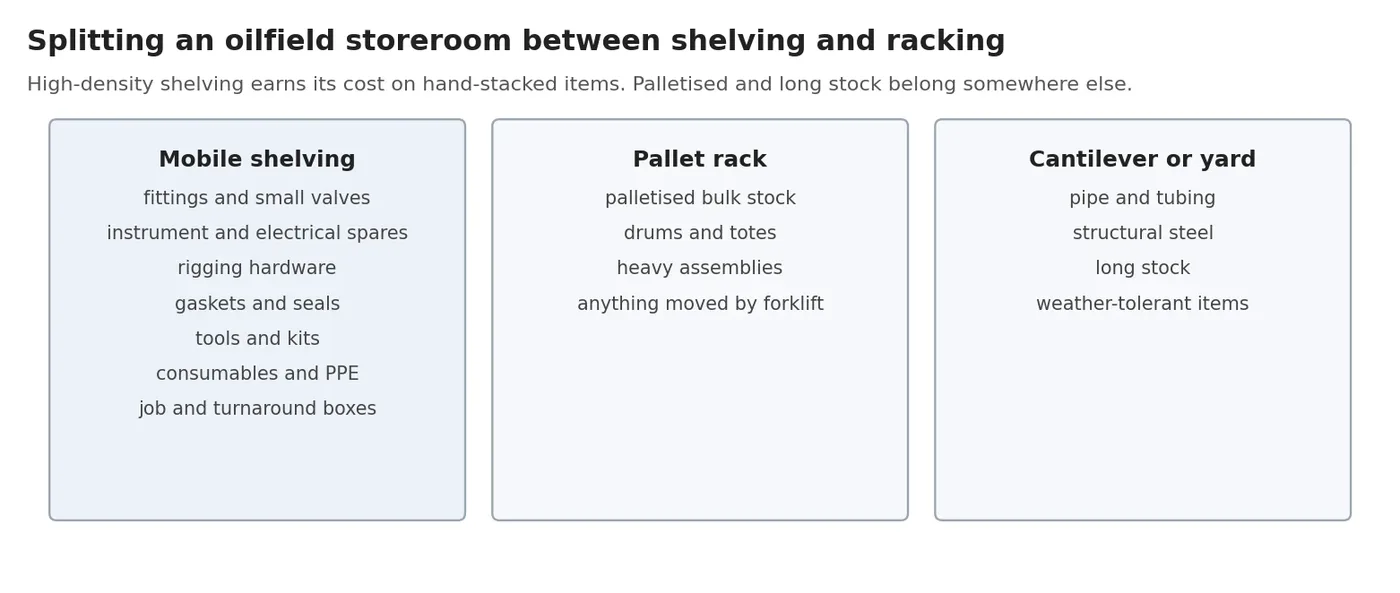 Splitting an oilfield storeroom between shelving and racking

High-density shelving earns its cost on hand-stacked items. Palletised and long stock belong somewhere else.

Mobile shelving
fittings and small valves
instrument and electrical spares
rigging hardware
gaskets and seals
tools and kits
consumables and PPE
job and turnaround boxes

Pallet rack
palletised bulk stock
drums and totes
heavy assemblies
anything moved by forklift

Cantilever or yard
pipe and tubing
structural steel
long stock
weather-tolerant items